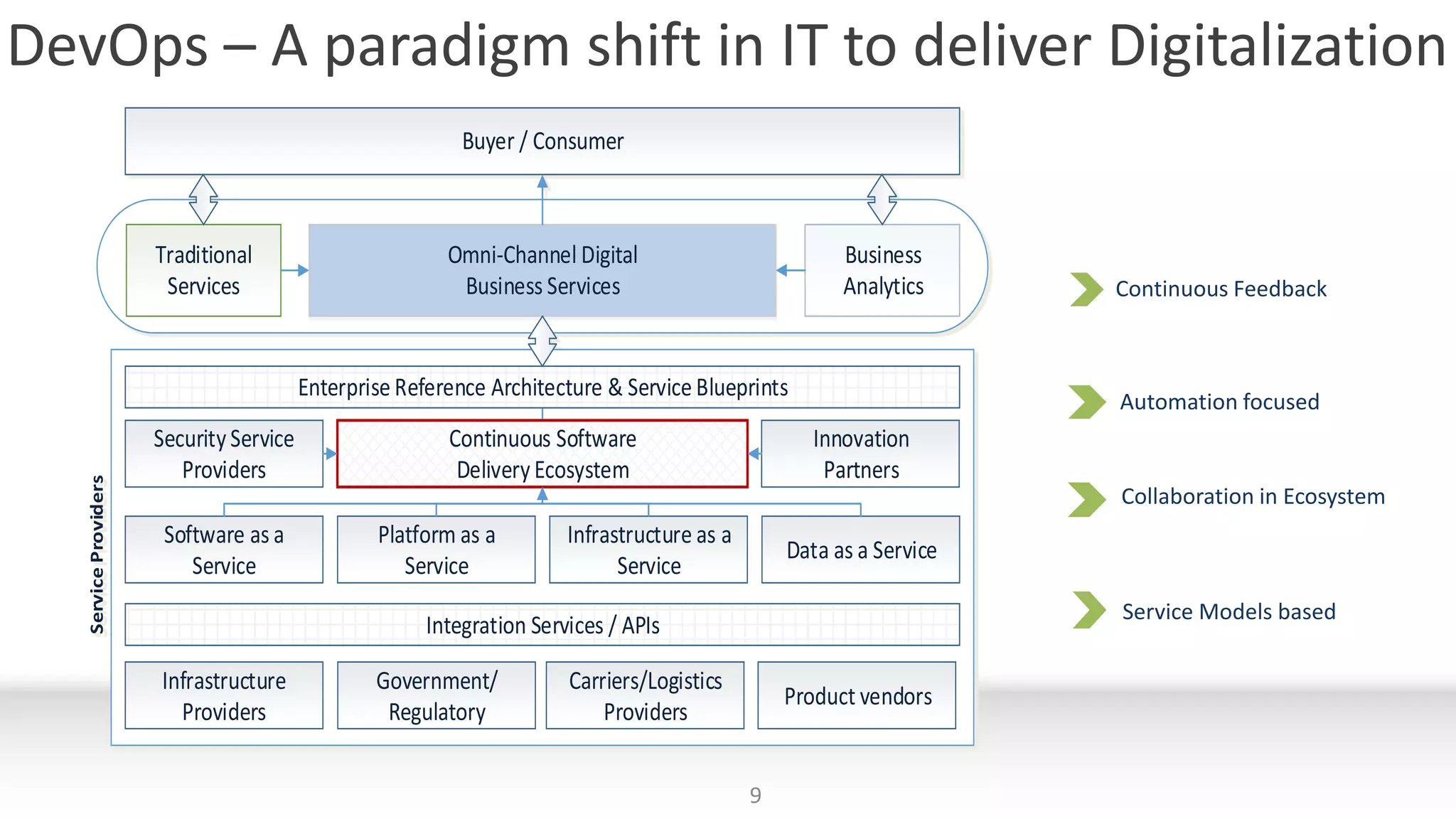 DevOps – A paradigm shift in IT to deliver Digitalization

Buyer / Consumer

Traditional Services

Omni-Channel Digital Business Services

Business Analytics

Service Providers

Enterprise Reference Architecture & Service Blueprints

Security Service Providers

Continuous Software Delivery Ecosystem

Innovation Partners

Software as a Service

Platform as a Service

Infrastructure as a Service

Data as a Service

Integration Services / APIs

Infrastructure Providers

Government/ Regulatory

Carriers/Logistics Providers

Product vendors

Continuous Feedback

Automation focused

Collaboration in Ecosystem

Service Models based

9